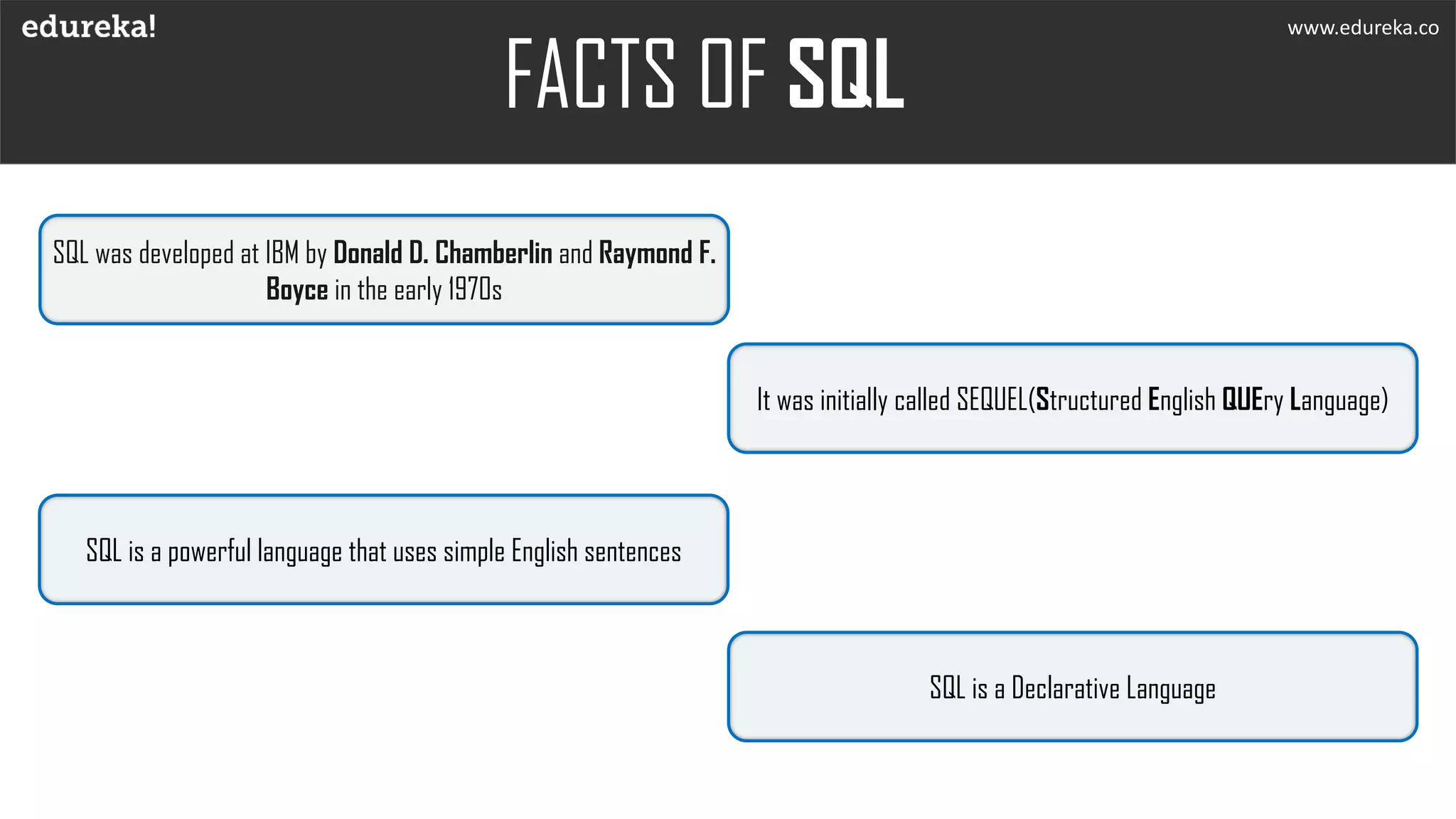 edureka!

FACTS OF SQL

www.edureka.co

SQL was developed at IBM by Donald D. Chamberlin and Raymond F. Boyce in the early 1970s

It was initially called SEQUEL(Structured English QUEry Language)

SQL is a powerful language that uses simple English sentences

SQL is a Declarative Language